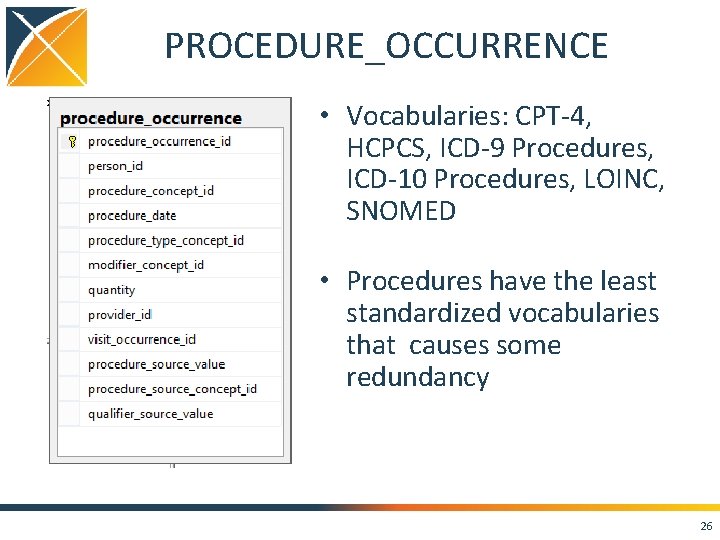 PROCEDURE_OCCURRENCE

procedure_occurrence
procedure_occurrence_id
person_id
procedure_concept_id
procedure_date
procedure_type_concept_id
modifier_concept_id
quantity
provider_id
visit_occurrence_id
procedure_source_value
procedure_source_concept_id
qualifier_source_value

• Vocabularies: CPT-4, HCPCS, ICD-9 Procedures, ICD-10 Procedures, LOINC, SNOMED

• Procedures have the least standardized vocabularies that causes some redundancy

26